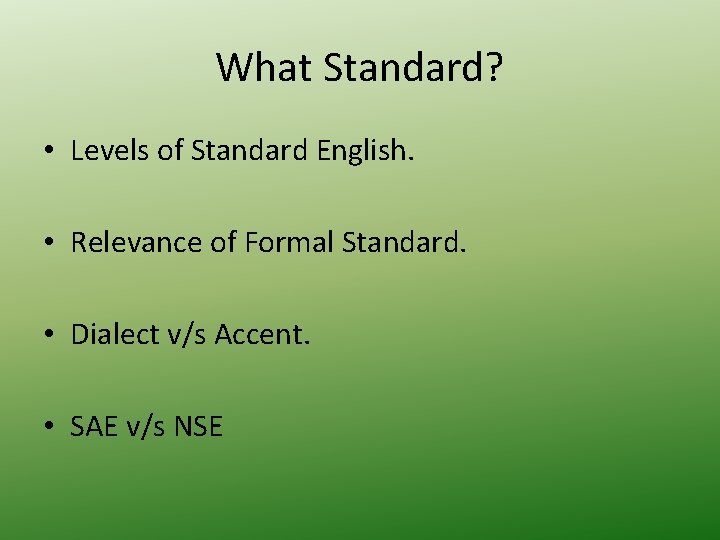 What Standard?

• Levels of Standard English.

• Relevance of Formal Standard.

• Dialect v/s Accent.

• SAE v/s NSE